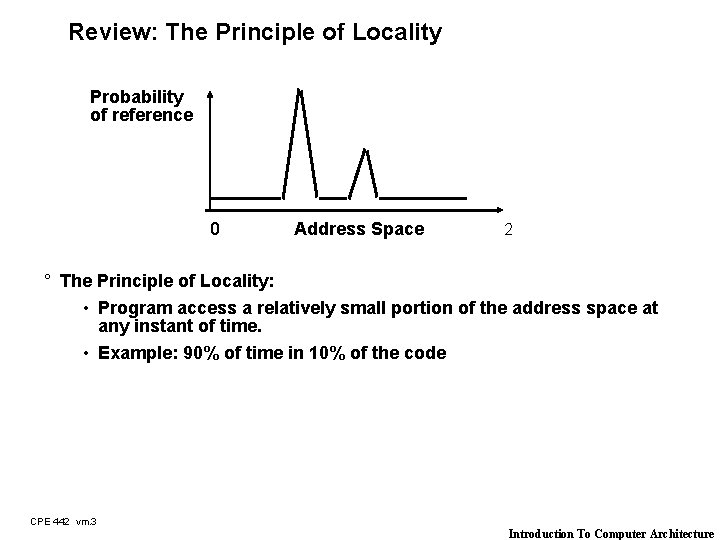 Review: The Principle of Locality

Probability of reference

0 Address Space 2

° The Principle of Locality:

• Program access a relatively small portion of the address space at any instant of time.

• Example: 90% of time in 10% of the code

CPE 442 vm.3

Introduction To Computer Architecture